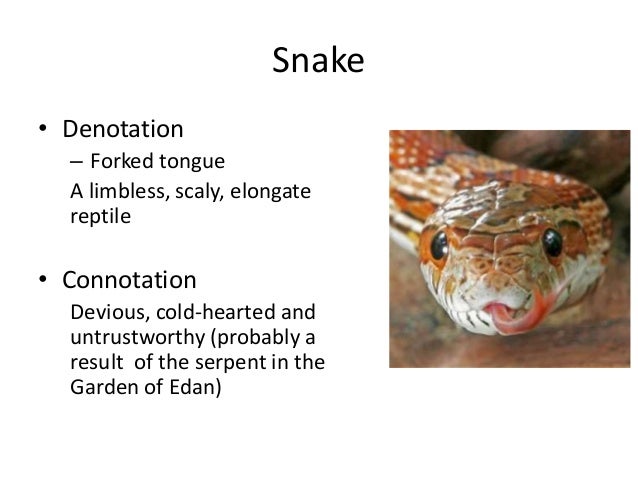 Snake

• Denotation
– Forked tongue
A limbless, scaly, elongate reptile

• Connotation
Devious, cold-hearted and untrustworthy (probably a result of the serpent in the Garden of Edan)